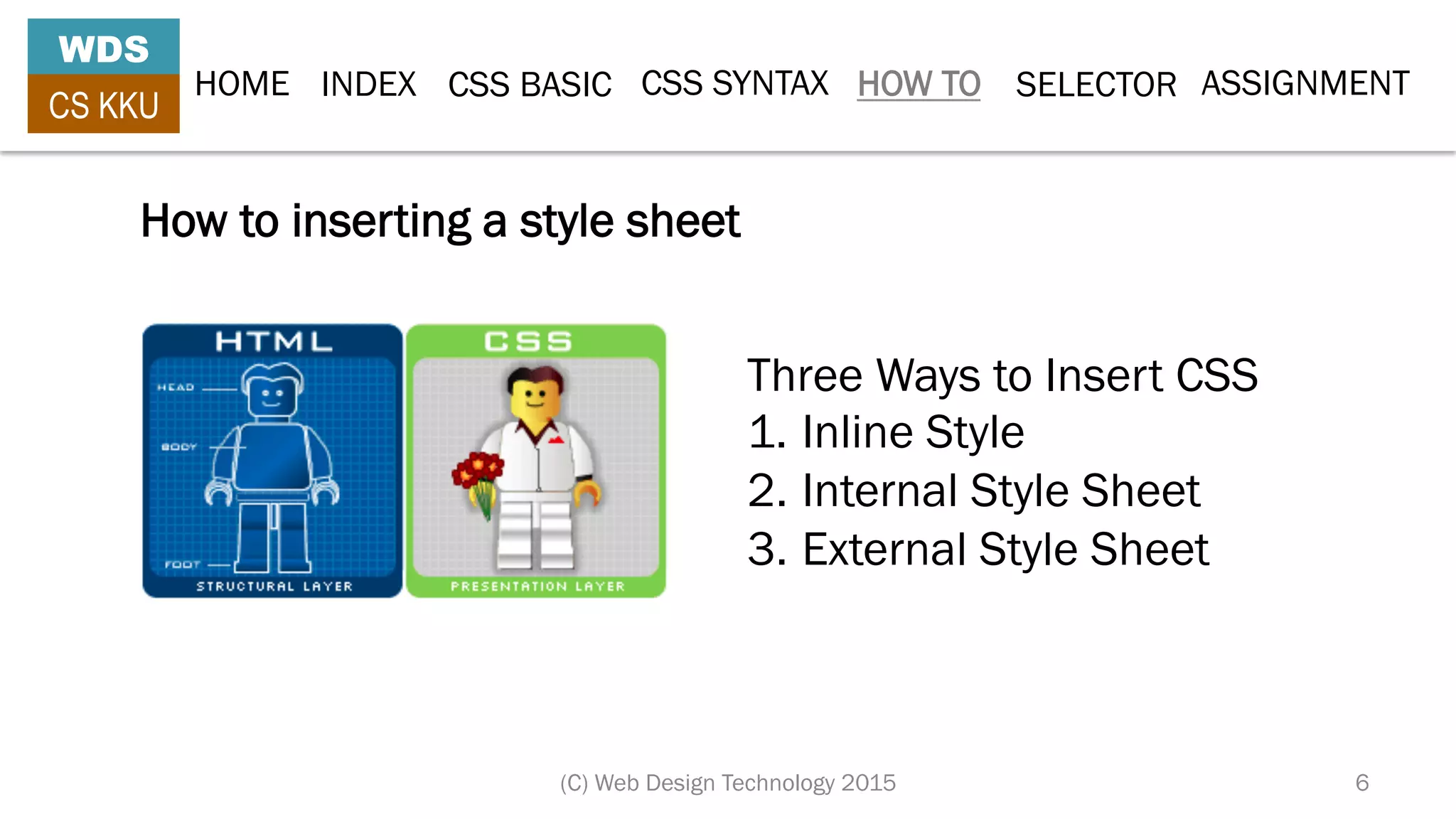 WDS
CS KKU

HOME INDEX CSS BASIC CSS SYNTAX HOW TO SELECTOR ASSIGNMENT

How to inserting a style sheet

HTML
HEAD
BODY
FOOT
STRUCTURAL LAYER

CSS
PRESENTATION LAYER

Three Ways to Insert CSS
1. Inline Style
2. Internal Style Sheet
3. External Style Sheet

(C) Web Design Technology 2015

6